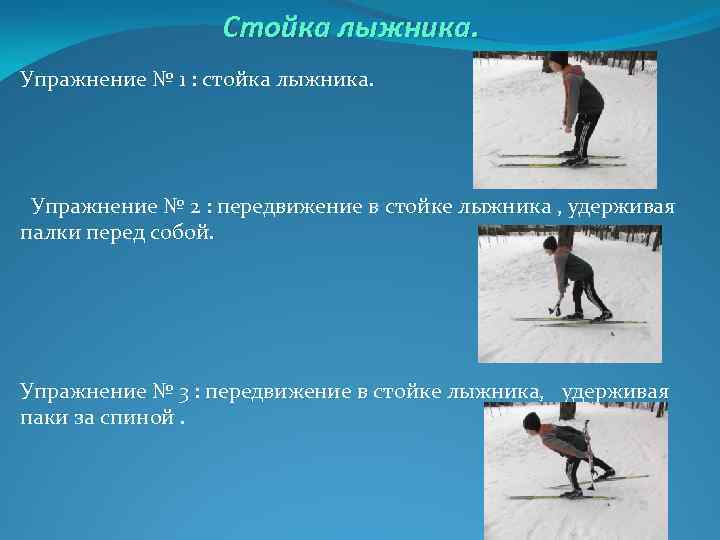 Стойка лыжника.

Упражнение № 1 : стойка лыжника.

Упражнение № 2 : передвижение в стойке лыжника , удерживая палки перед собой.

Упражнение № 3 : передвижение в стойке лыжника, удерживая паки за спиной .